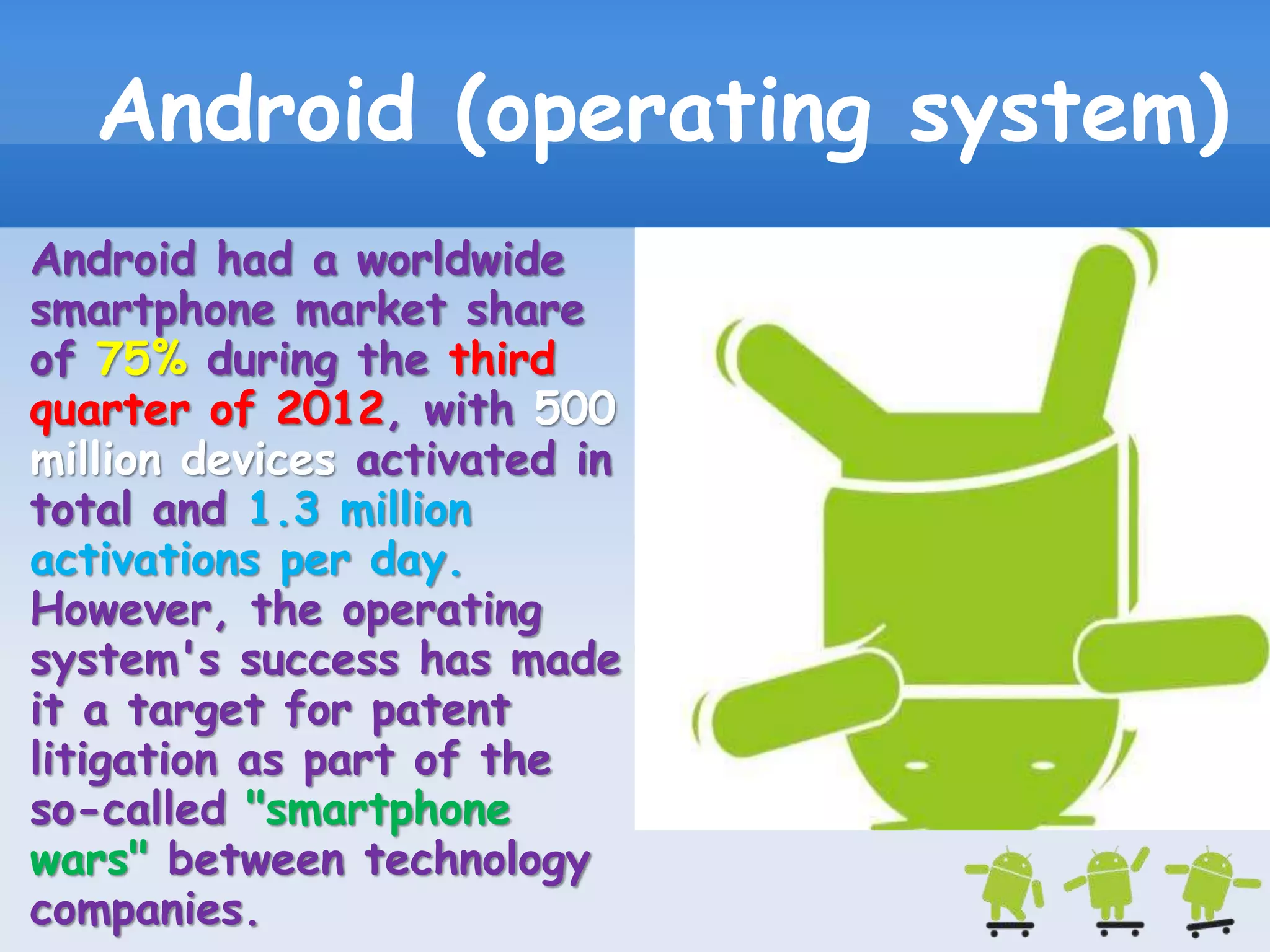 Android (operating system)

Android had a worldwide smartphone market share of 75% during the third quarter of 2012, with 500 million devices activated in total and 1.3 million activations per day. However, the operating system's success has made it a target for patent litigation as part of the so-called "smartphone wars" between technology companies.